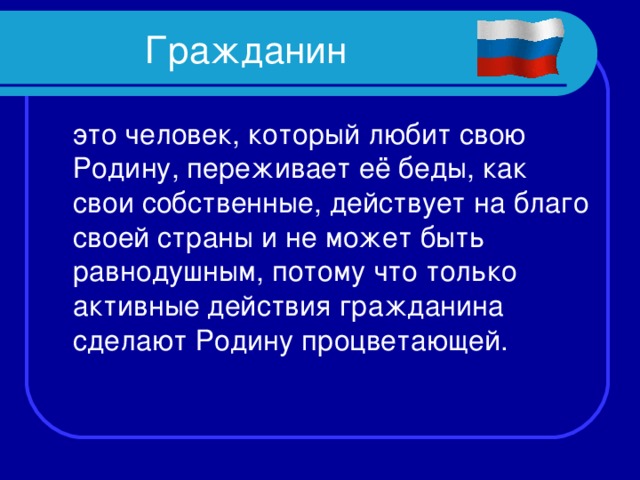 Гражданин

это человек, который любит свою Родину, переживает её беды, как свои собственные, действует на благо своей страны и не может быть равнодушным, потому что только активные действия гражданина сделают Родину процветающей.